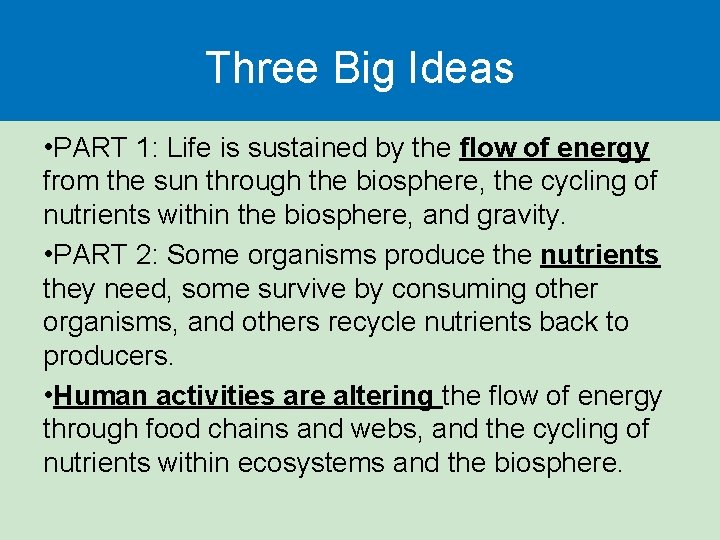 Three Big Ideas

•PART 1: Life is sustained by the flow of energy from the sun through the biosphere, the cycling of nutrients within the biosphere, and gravity.

•PART 2: Some organisms produce the nutrients they need, some survive by consuming other organisms, and others recycle nutrients back to producers.

•Human activities are altering the flow of energy through food chains and webs, and the cycling of nutrients within ecosystems and the biosphere.